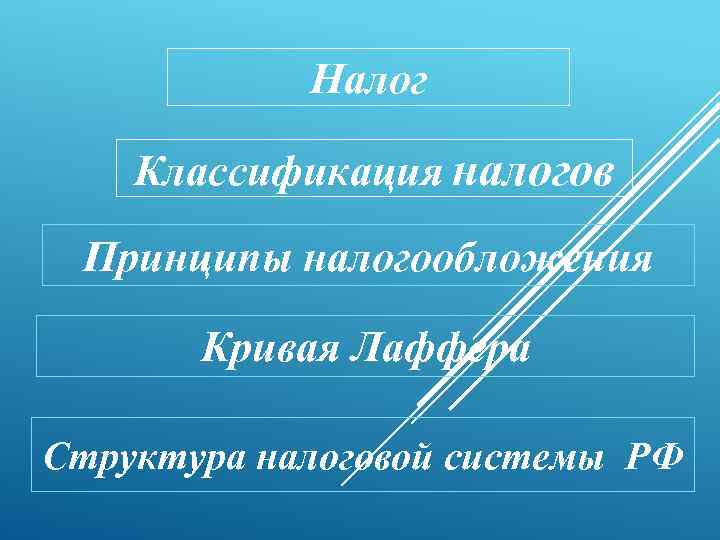 Налог

Классификация налогов

Принципы налогообложения

Кривая Лаффера

Структура налоговой системы РФ